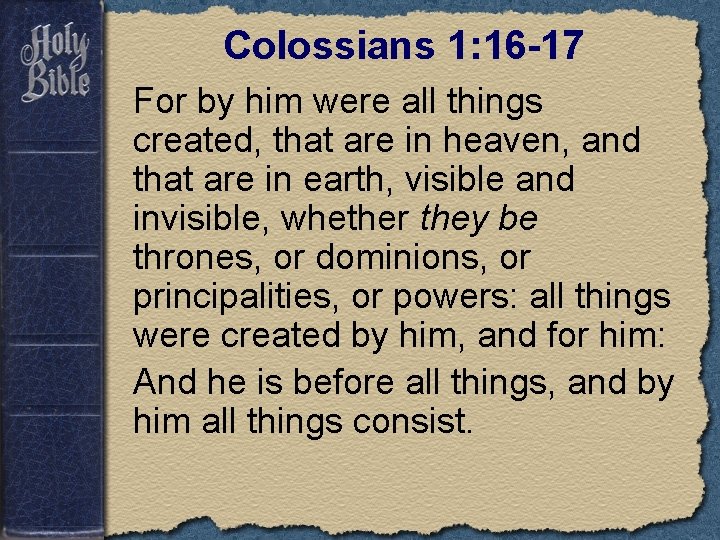 Holy Bible

Colossians 1:16-17

For by him were all things created, that are in heaven, and that are in earth, visible and invisible, whether they be thrones, or dominions, or principalities, or powers: all things were created by him, and for him:

And he is before all things, and by him all things consist.